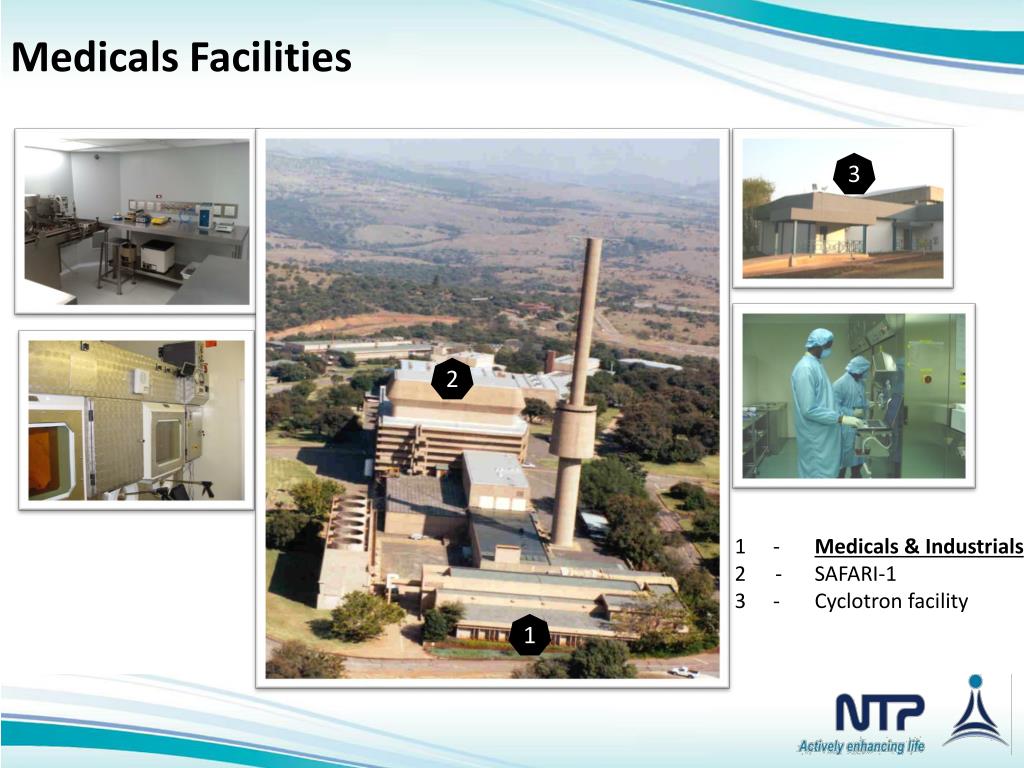 Medicals Facilities

3

2

1

1 - Medicals & Industrials
2 - SAFARI-1
3 - Cyclotron facility

NTP
Actively enhancing life